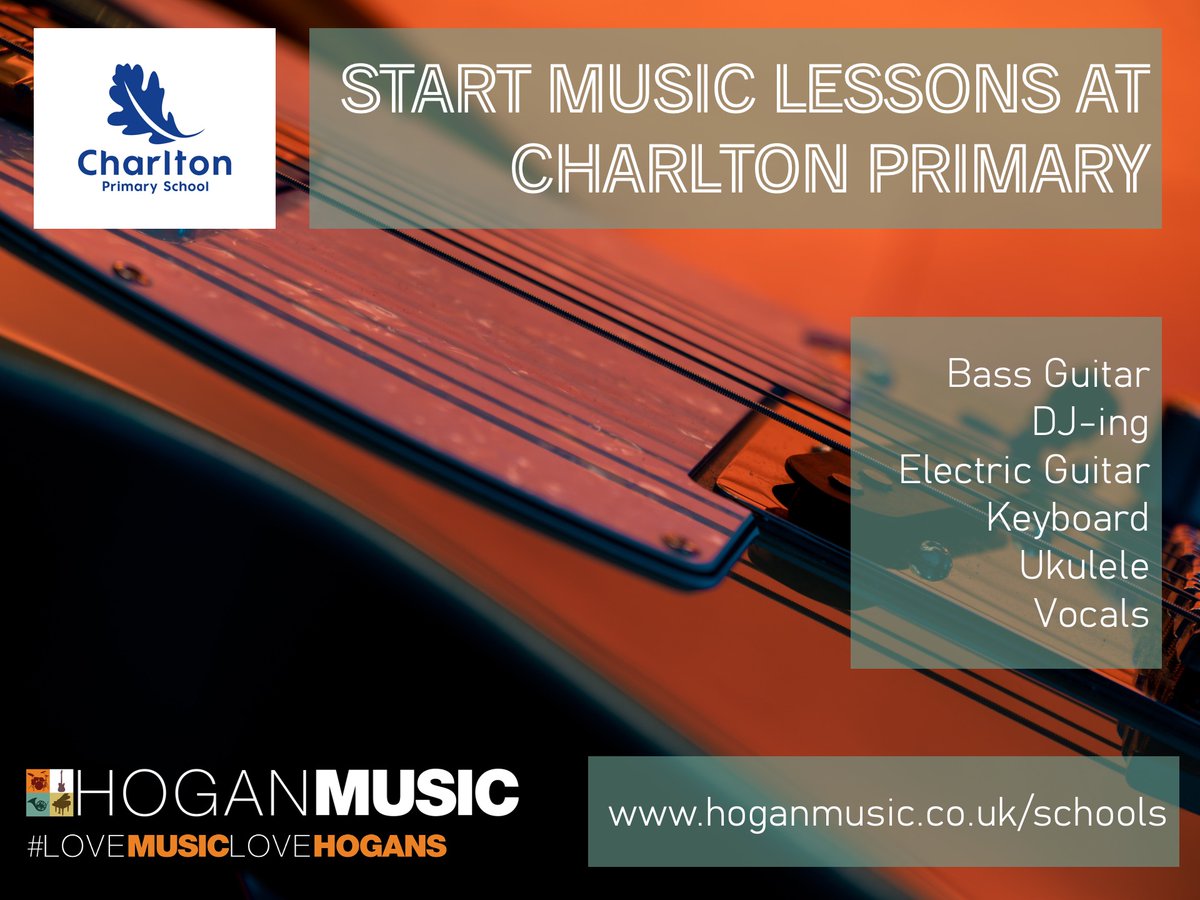 Charlton
Primary School

START MUSIC LESSONS AT CHARLTON PRIMARY

Bass Guitar
DJ-ing
Electric Guitar
Keyboard
Ukulele
Vocals

HOGANMUSIC
#LOVEMUSICLOVEHOGANS

www.hoganmusic.co.uk/schools